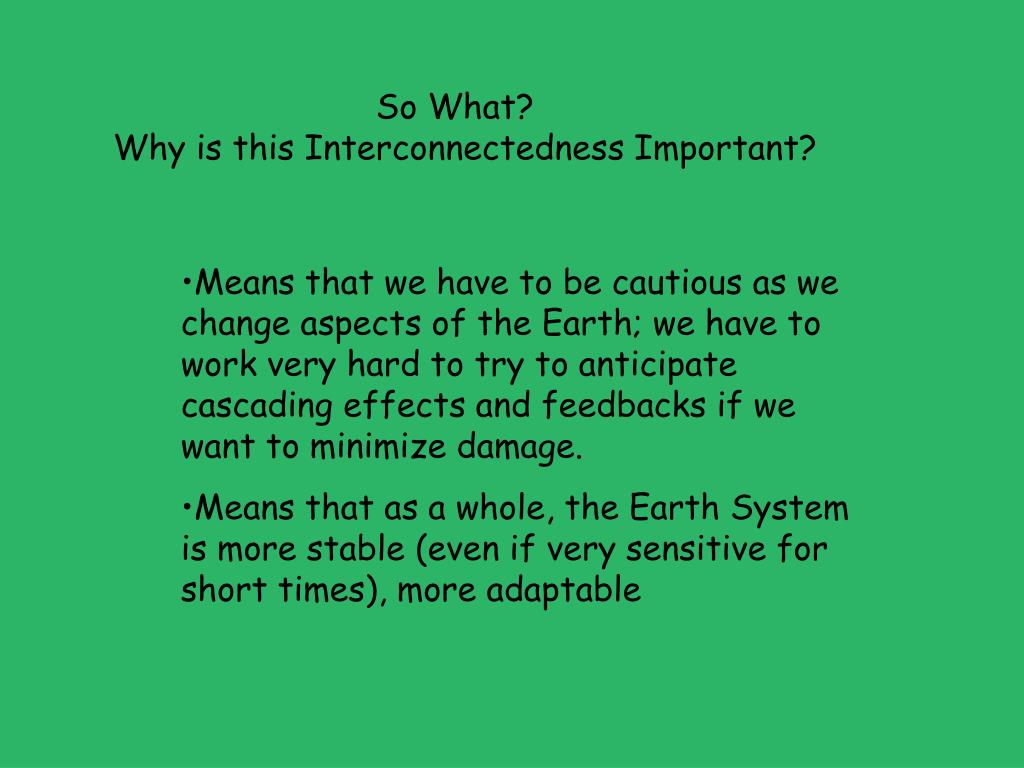 So What?
Why is this Interconnectedness Important?

•Means that we have to be cautious as we change aspects of the Earth; we have to work very hard to try to anticipate cascading effects and feedbacks if we want to minimize damage.

•Means that as a whole, the Earth System is more stable (even if very sensitive for short times), more adaptable